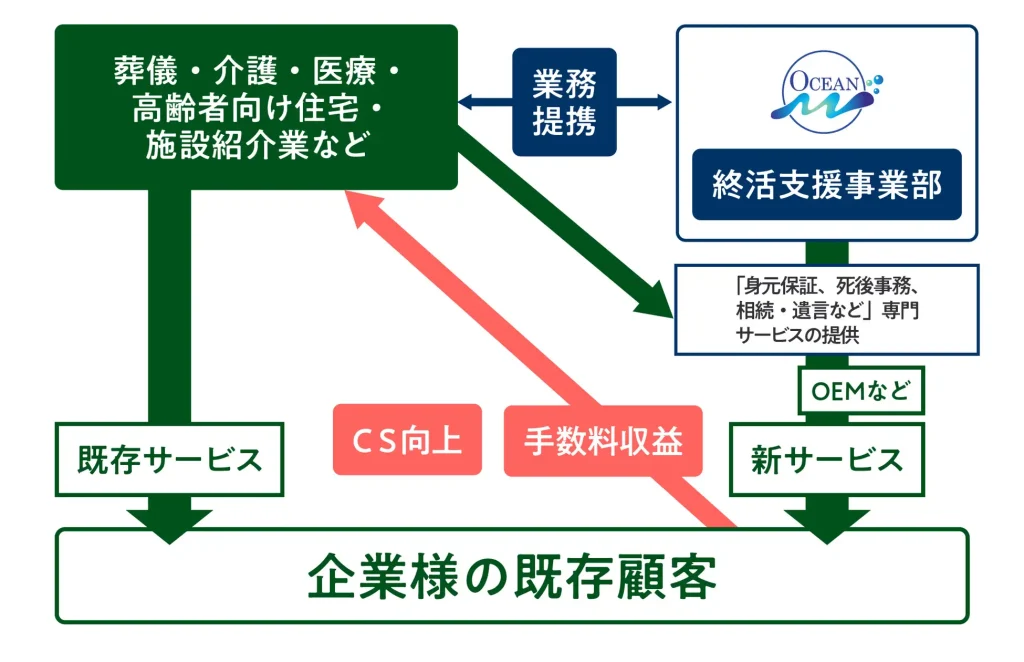 葬儀・介護・医療・高齢者向け住宅・施設紹介業など

業務提携

OCEAN

終活支援事業部

「身元保証、死後事務、相続・遺言など」専門サービスの提供

OEMなど

既存サービス

CS向上

手数料収益

新サービス

企業様の既存顧客